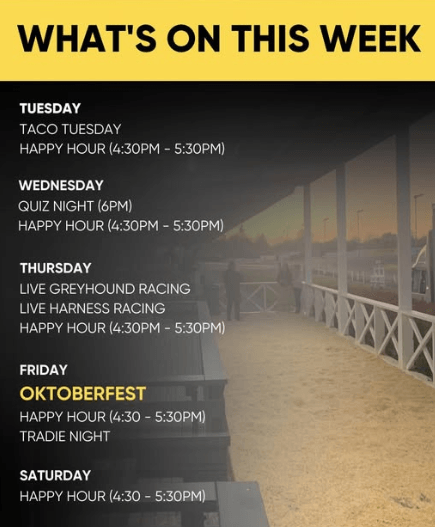 WHAT'S ON THIS WEEK

TUESDAY
TACO TUESDAY
HAPPY HOUR (4:30PM - 5:30PM)

WEDNESDAY
QUIZ NIGHT (6PM)
HAPPY HOUR (4:30PM - 5:30PM)

THURSDAY
LIVE GREYHOUND RACING
LIVE HARNESS RACING
HAPPY HOUR (4:30PM - 5:30PM)

FRIDAY
OKTOBERFEST
HAPPY HOUR (4:30 - 5:30PM)
TRADIE NIGHT

SATURDAY
HAPPY HOUR (4:30 - 5:30PM)